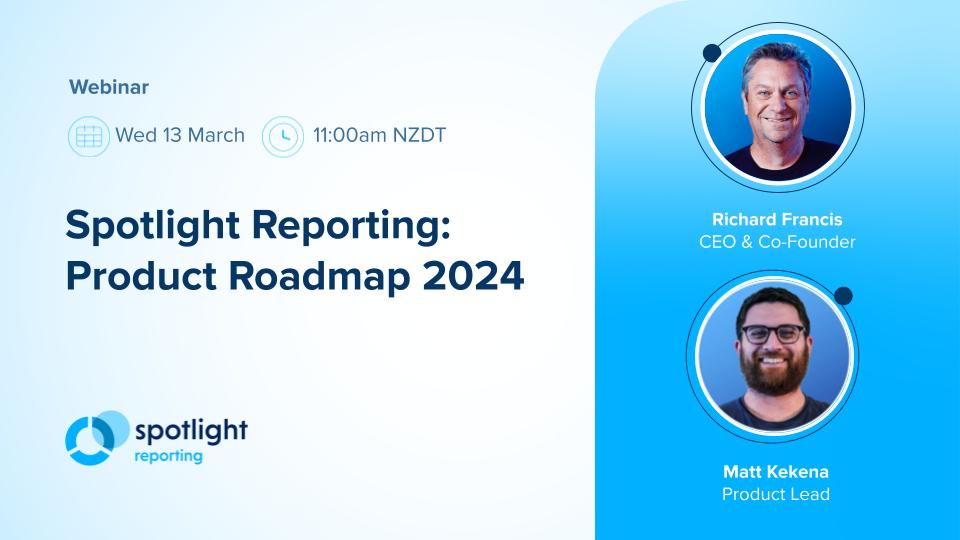 Webinar

Wed 13 March 11:00am NZDT

Spotlight Reporting: Product Roadmap 2024

spotlight reporting

Richard Francis
CEO & Co-Founder

Matt Kekena
Product Lead